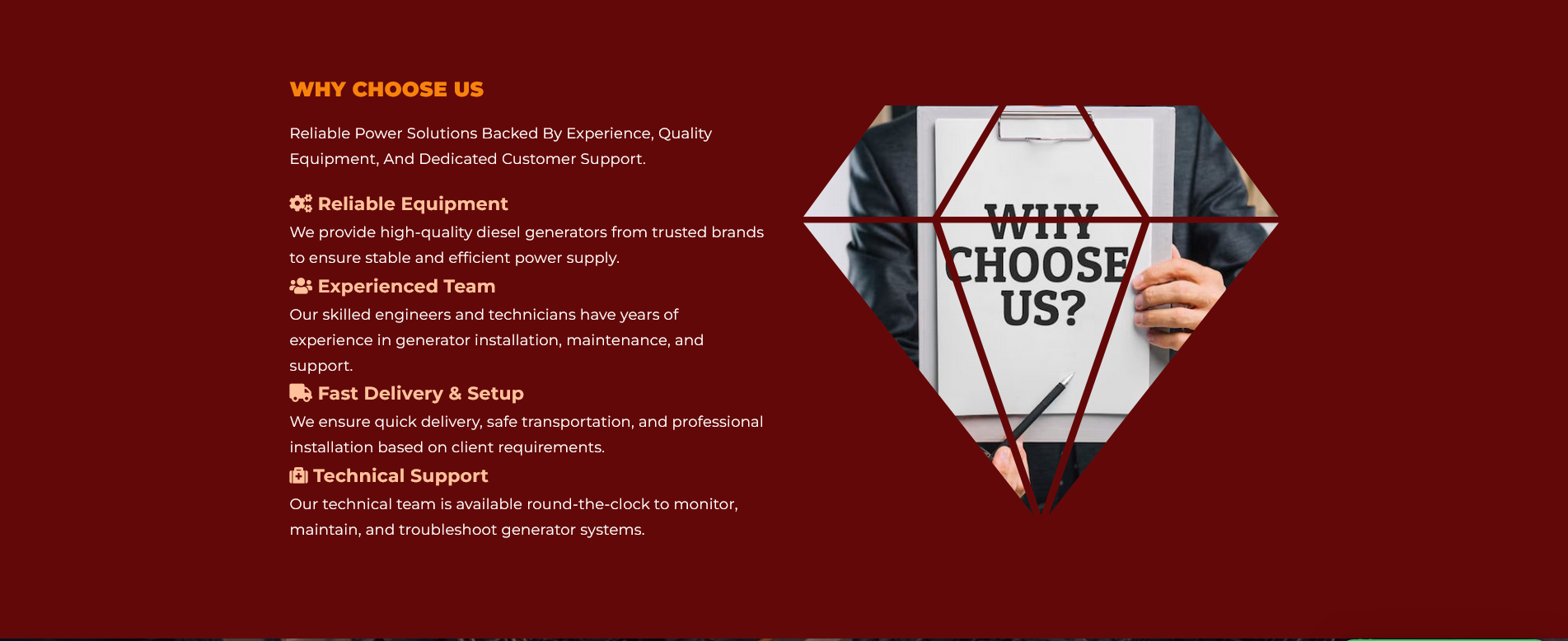 WHY CHOOSE US

Reliable Power Solutions Backed By Experience, Quality Equipment, And Dedicated Customer Support.

Reliable Equipment

We provide high-quality diesel generators from trusted brands to ensure stable and efficient power supply.

Experienced Team

Our skilled engineers and technicians have years of experience in generator installation, maintenance, and support.

Fast Delivery & Setup

We ensure quick delivery, safe transportation, and professional installation based on client requirements.

Technical Support

Our technical team is available round-the-clock to monitor, maintain, and troubleshoot generator systems.

WHY CHOOSE US?